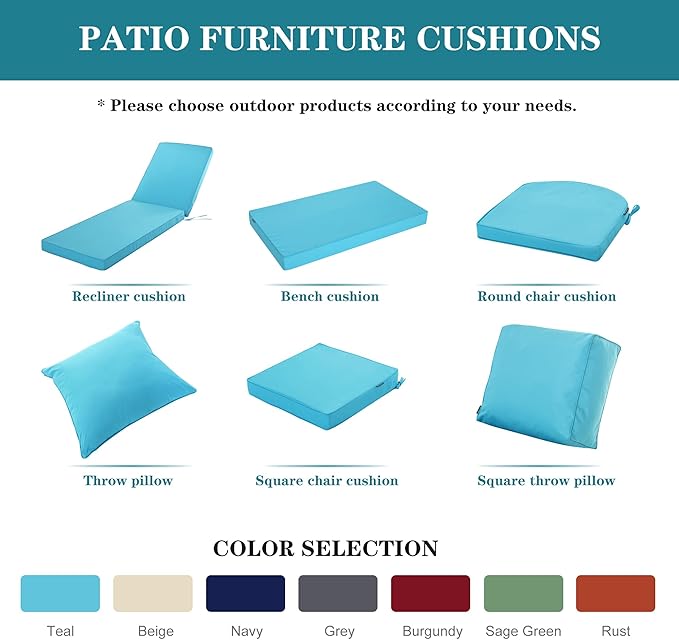 PATIO FURNITURE CUSHIONS

* Please choose outdoor products according to your needs.

Recliner cushion

Bench cushion

Round chair cushion

Throw pillow

Square chair cushion

Square throw pillow

COLOR SELECTION

Teal Beige Navy Grey Burgundy Sage Green Rust